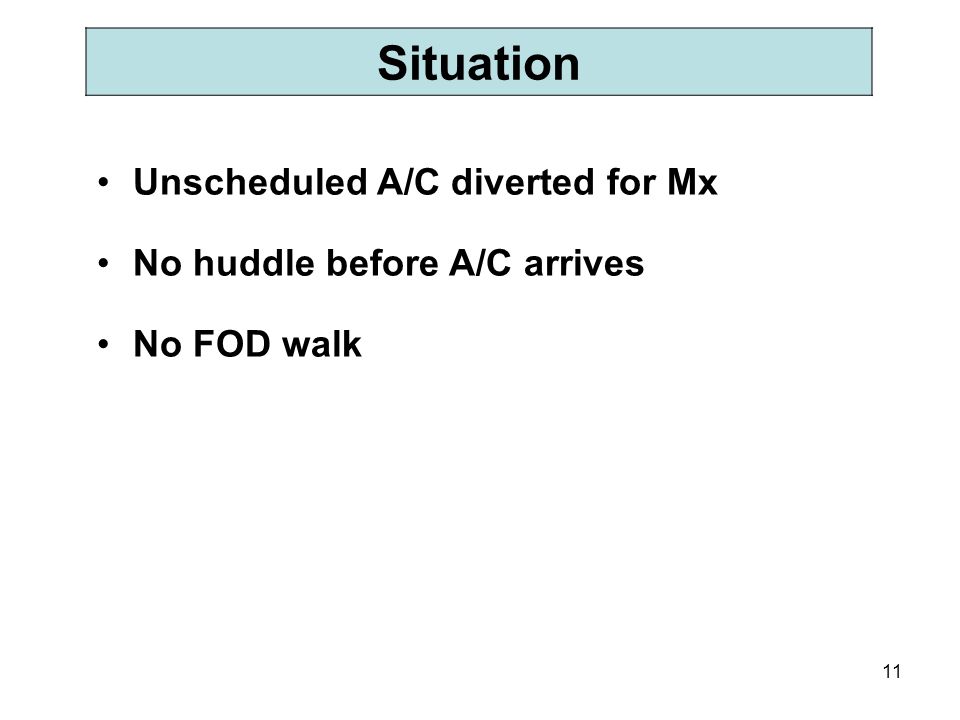 Situation

• Unscheduled A/C diverted for Mx

• No huddle before A/C arrives

• No FOD walk

11